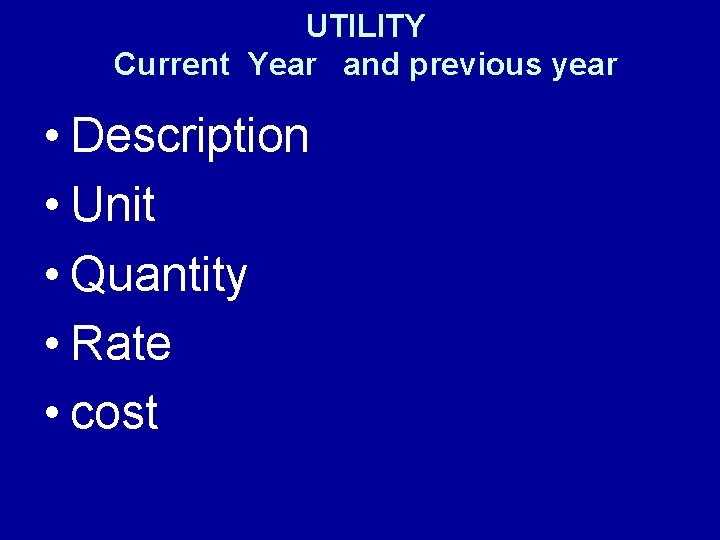 UTILITY
Current Year and previous year

• Description
• Unit
• Quantity
• Rate
• cost